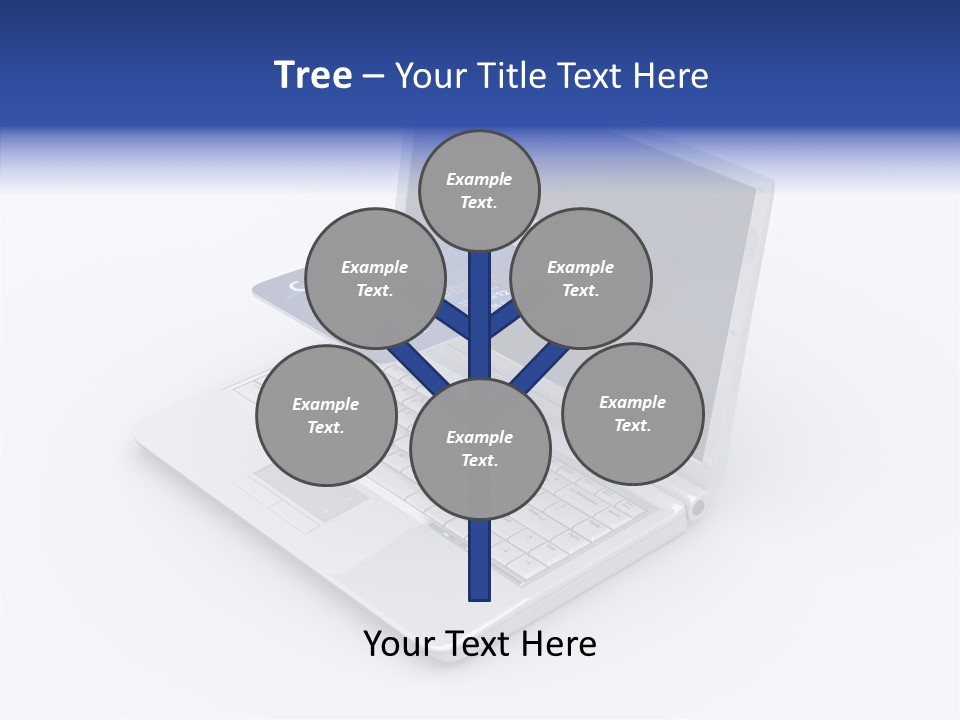 Tree – Your Title Text Here

Example Text.

Example Text.

Example Text.

Example Text.

Example Text.

Example Text.

Your Text Here